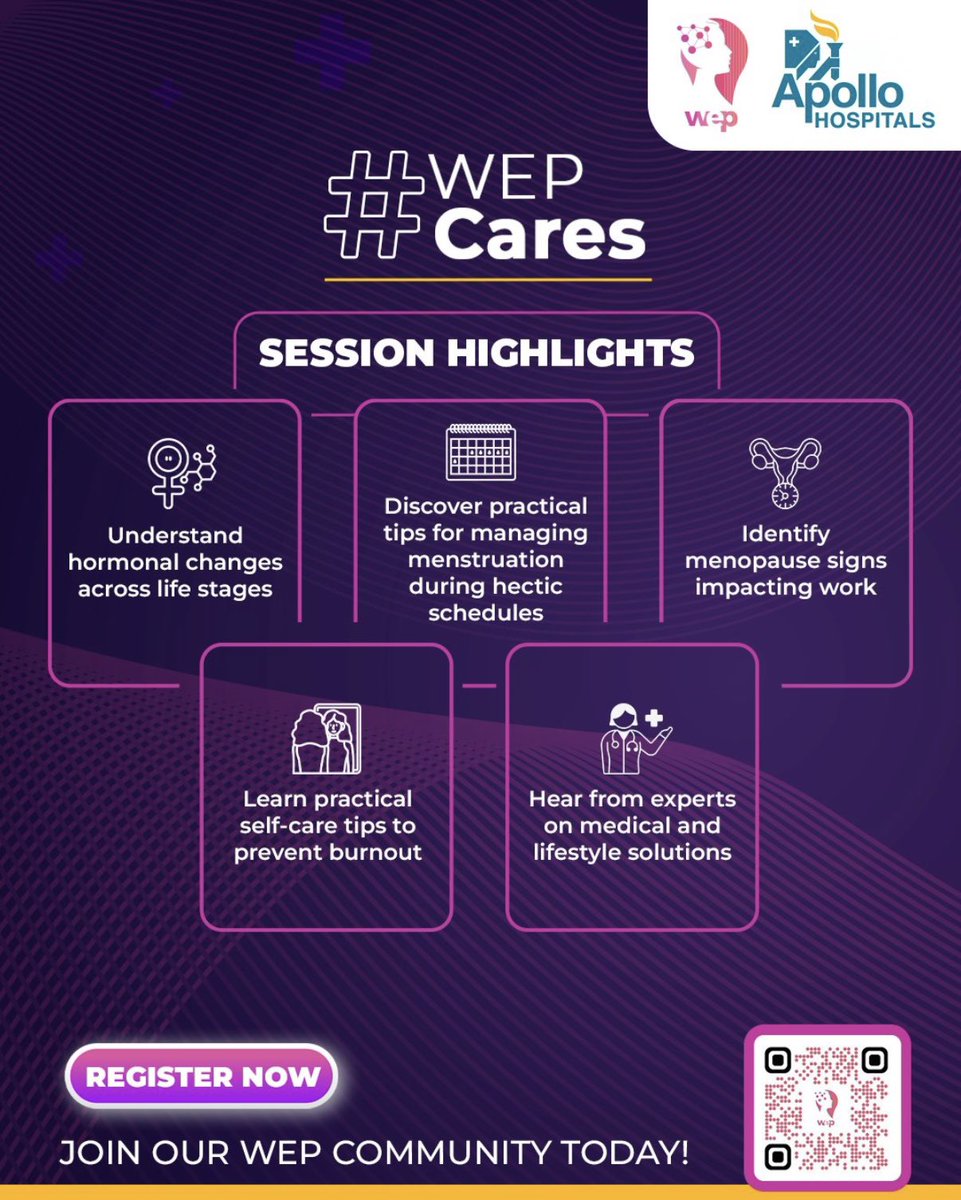 wep

Apollo HOSPITALS

#WEP Cares

SESSION HIGHLIGHTS

Understand hormonal changes across life stages

Discover practical tips for managing menstruation during hectic schedules

Identify menopause signs impacting work

Learn practical self-care tips to prevent burnout

Hear from experts on medical and lifestyle solutions

REGISTER NOW

JOIN OUR WEP COMMUNITY TODAY!

wep